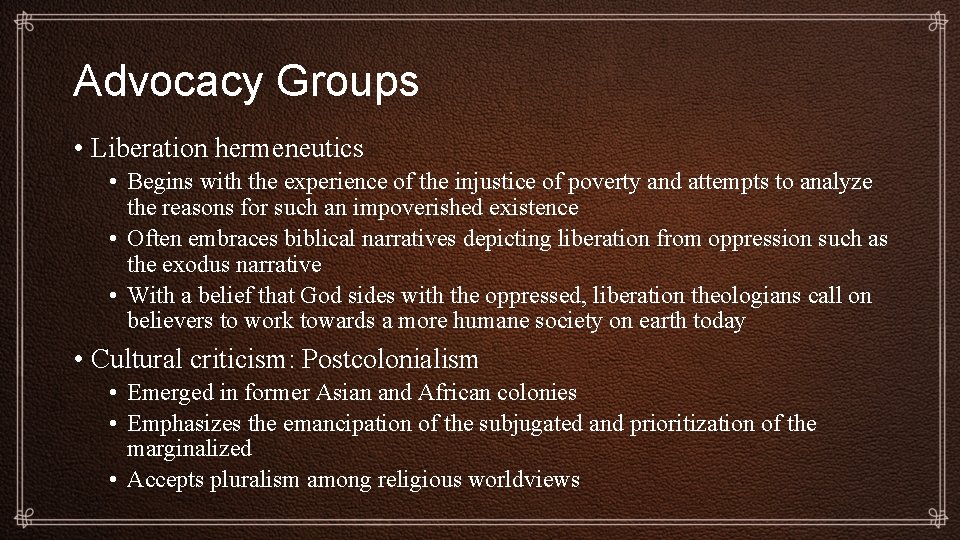 Advocacy Groups

• Liberation hermeneutics
  • Begins with the experience of the injustice of poverty and attempts to analyze the reasons for such an impoverished existence
  • Often embraces biblical narratives depicting liberation from oppression such as the exodus narrative
  • With a belief that God sides with the oppressed, liberation theologians call on believers to work towards a more humane society on earth today

• Cultural criticism: Postcolonialism
  • Emerged in former Asian and African colonies
  • Emphasizes the emancipation of the subjugated and prioritization of the marginalized
  • Accepts pluralism among religious worldviews